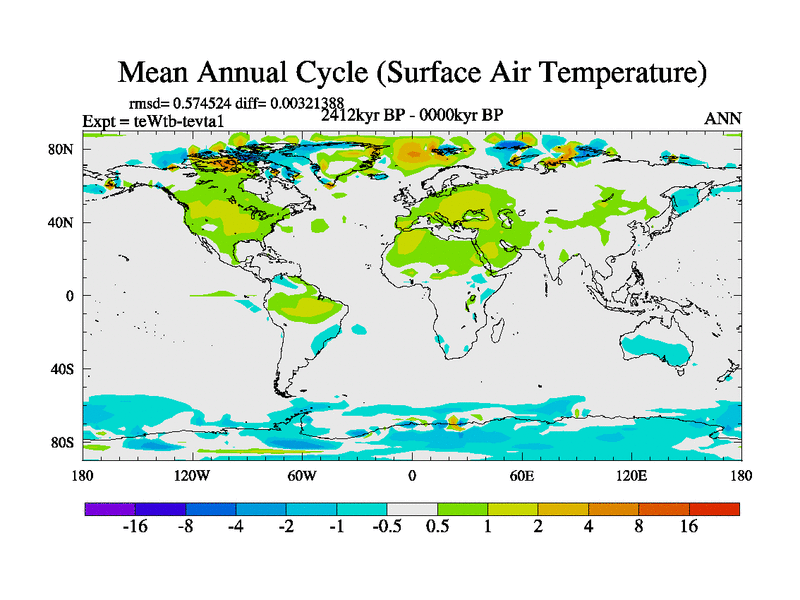 Mean Annual Cycle (Surface Air Temperature)

rmsd= 0.574524 diff= 0.00321388

Expt = teWtb-tevta1

2412kyr BP - 0000kyr BP

ANN

80N
40N
0
40S
80S

180
120W
60W
0
60E
120E
180

-16
-8
-4
-2
-1
-0.5
0.5
1
2
4
8
16